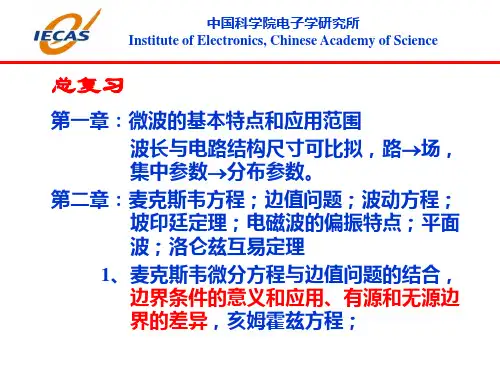 IECAS

中国科学院电子学研究所
Institute of Electronics, Chinese Academy of Science

总复习

第一章：微波的基本特点和应用范围
波长与电路结构尺寸可比拟，路→场，集中参数→分布参数。

第二章：麦克斯韦方程；边值问题；波动方程；坡印廷定理；电磁波的偏振特点；平面波；洛仑兹互易定理

1、麦克斯韦微分方程与边值问题的结合，边界条件的意义和应用、有源和无源边界的差异，亥姆霍兹方程；